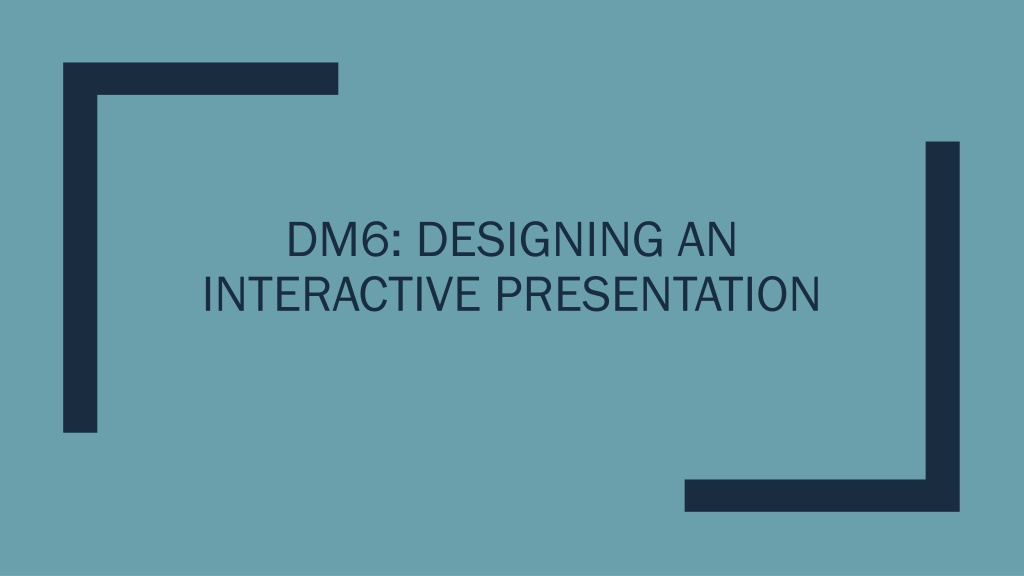 DM6: DESIGNING AN INTERACTIVE PRESENTATION